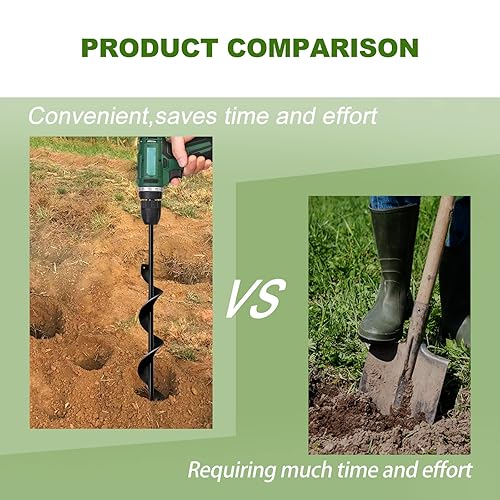 PRODUCT COMPARISON

Convenient,saves time and effort

VS

Requiring much time and effort